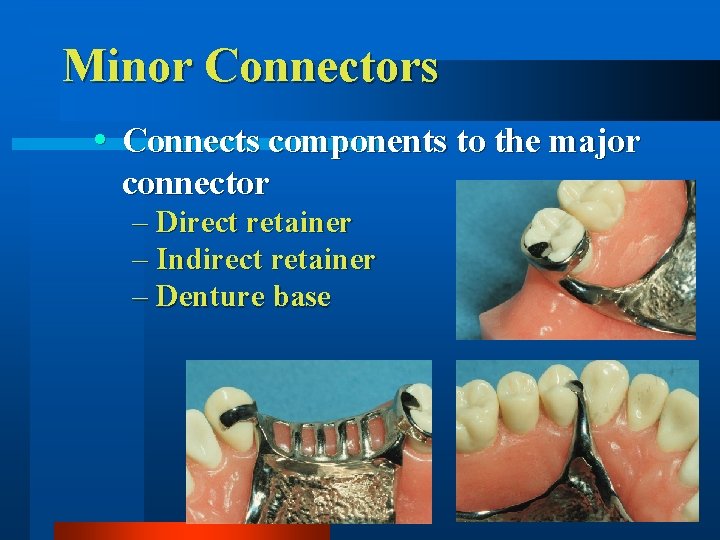 Minor Connectors

• Connects components to the major connector
– Direct retainer
– Indirect retainer
– Denture base